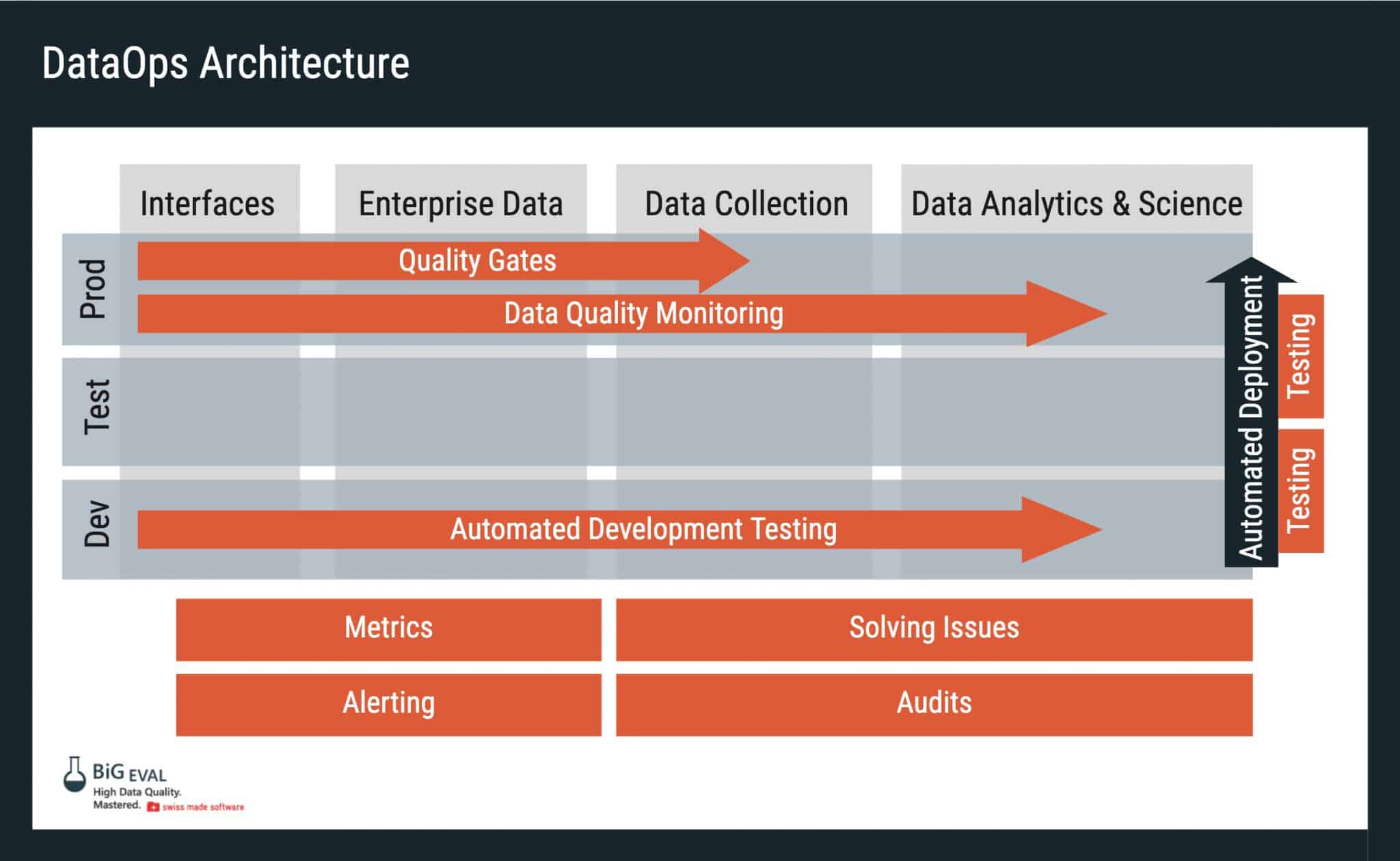 DataOps Architecture

Interfaces

Enterprise Data

Data Collection

Data Analytics & Science

Prod

Quality Gates

Data Quality Monitoring

Test

Dev

Automated Development Testing

Automated Deployment

Testing

Testing

Metrics

Solving Issues

Alerting

Audits

BiG EVAL
High Data Quality.
Mastered. swiss made software